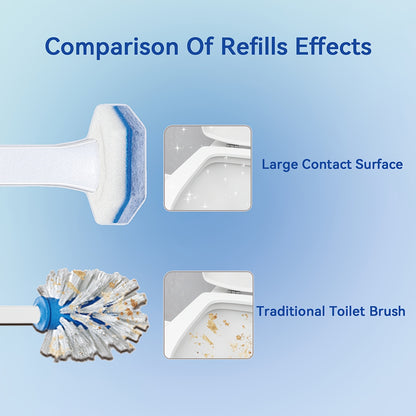 Comparison Of Refills Effects

Large Contact Surface

Traditional Toilet Brush